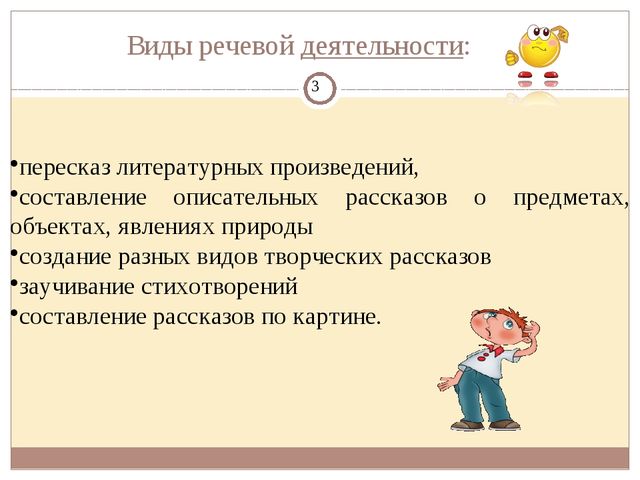 Виды речевой деятельности:

3

•пересказ литературных произведений,
•составление описательных рассказов о предметах, объектах, явлениях природы
•создание разных видов творческих рассказов
•заучивание стихотворений
•составление рассказов по картине.